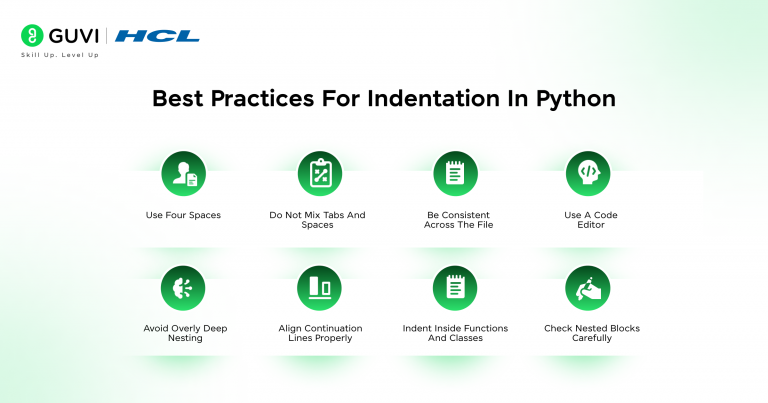 GUVI | HCL
Skill Up. Level Up

Best Practices For Indentation In Python

Use Four Spaces

Do Not Mix Tabs And Spaces

Be Consistent Across The File

Use A Code Editor

Avoid Overly Deep Nesting

Align Continuation Lines Properly

Indent Inside Functions And Classes

Check Nested Blocks Carefully